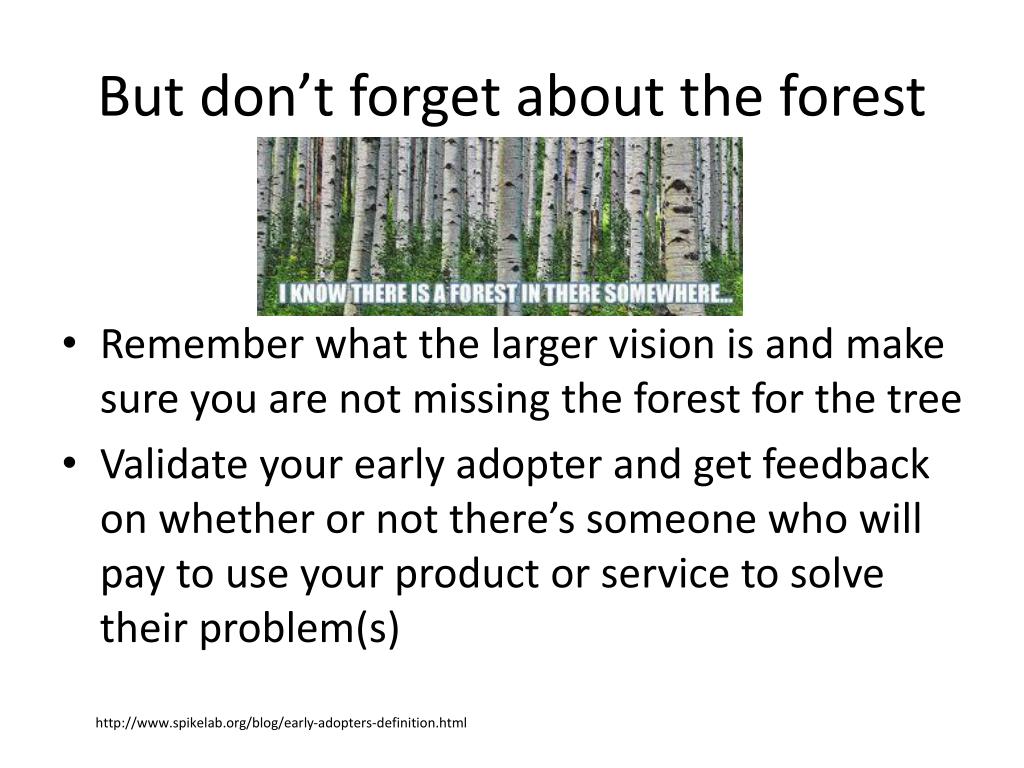 But don’t forget about the forest

I KNOW THERE IS A FOREST IN THERE SOMEWHERE...

• Remember what the larger vision is and make sure you are not missing the forest for the tree
• Validate your early adopter and get feedback on whether or not there’s someone who will pay to use your product or service to solve their problem(s)

http://www.spikelab.org/blog/early-adopters-definition.html